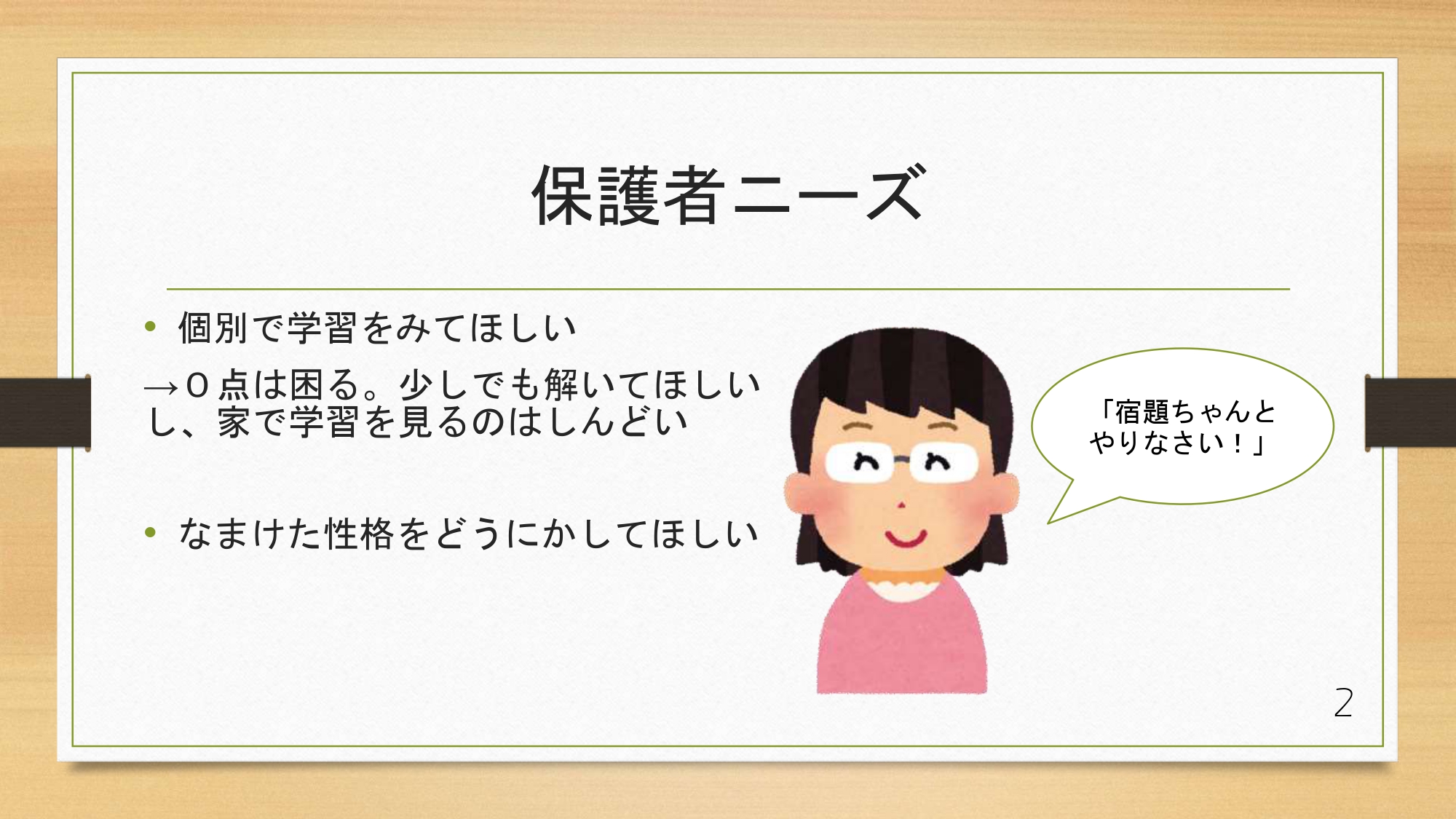 保護者ニーズ

• 個別で学習をみてほしい

→０点は困る。少しでも解いてほしいし、家で学習を見るのはしんどい

• なまけた性格をどうにかしてほしい

「宿題ちゃんとやりなさい！」

2